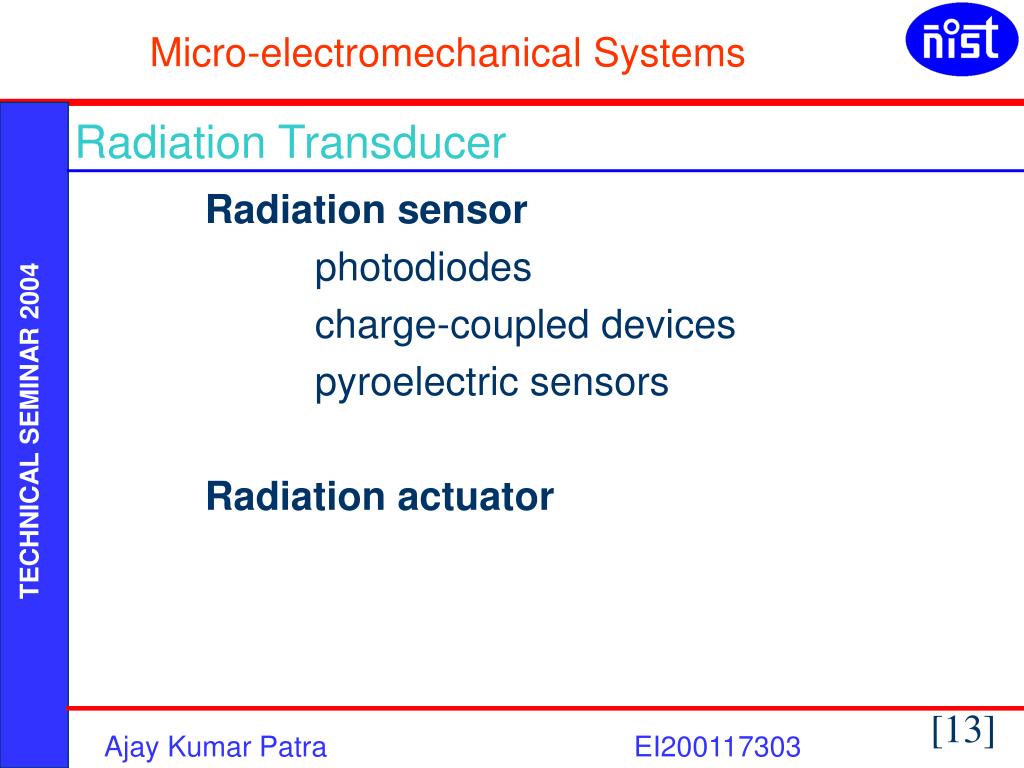 Micro-electromechanical Systems

nist

TECHNICAL SEMINAR 2004

Radiation Transducer

Radiation sensor

photodiodes

charge-coupled devices

pyroelectric sensors

Radiation actuator

Ajay Kumar Patra

EI200117303

[13]